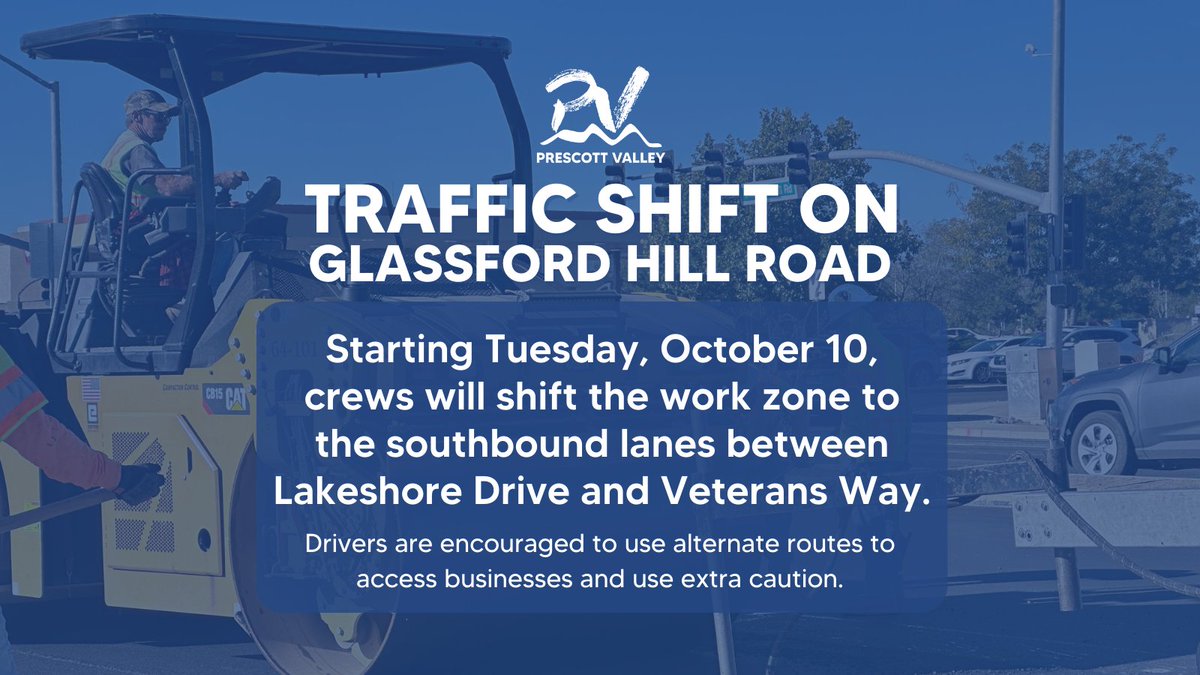 PV
PRESCOTT VALLEY

TRAFFIC SHIFT ON GLASSFORD HILL ROAD

Starting Tuesday, October 10, crews will shift the work zone to the southbound lanes between Lakeshore Drive and Veterans Way.

Drivers are encouraged to use alternate routes to access businesses and use extra caution.

CB15 CAT